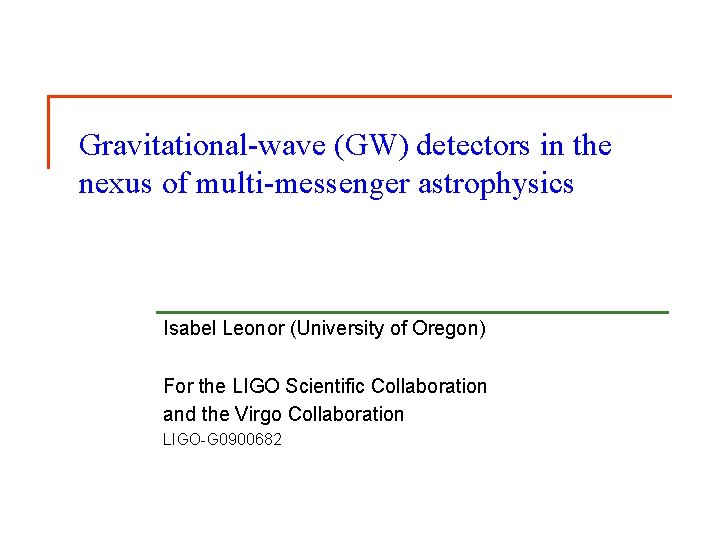 Gravitational-wave (GW) detectors in the nexus of multi-messenger astrophysics

Isabel Leonor (University of Oregon)

For the LIGO Scientific Collaboration
and the Virgo Collaboration
LIGO-G0900682